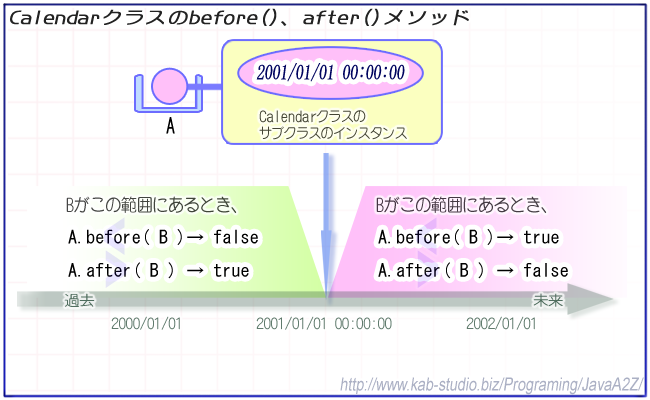 Calendarクラスのbefore()、after()メソッド

2001/01/01 00:00:00

A

Calendarクラスの
サブクラスのインスタンス

Bがこの範囲にあるとき、

A.before( B )→ false

A.after( B ) → true

Bがこの範囲にあるとき、

A.before( B )→ true

A.after( B ) → false

過去

未来

2000/01/01

2001/01/01 00:00:00

2002/01/01

http://www.kab-studio.biz/Programing/JavaA2Z/